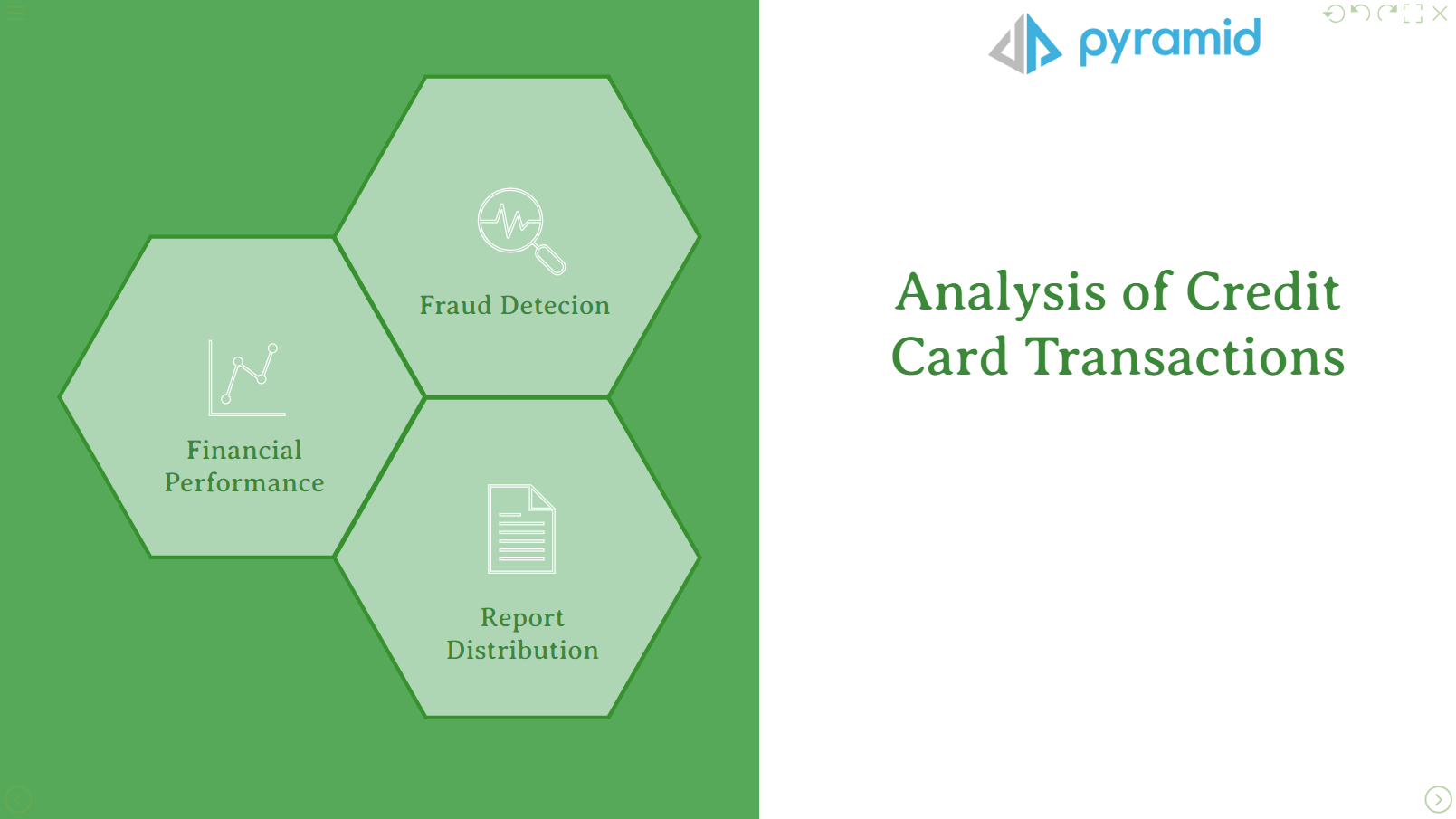 Fraud Detecion

Financial Performance

Report Distribution

pyramid

Analysis of Credit Card Transactions